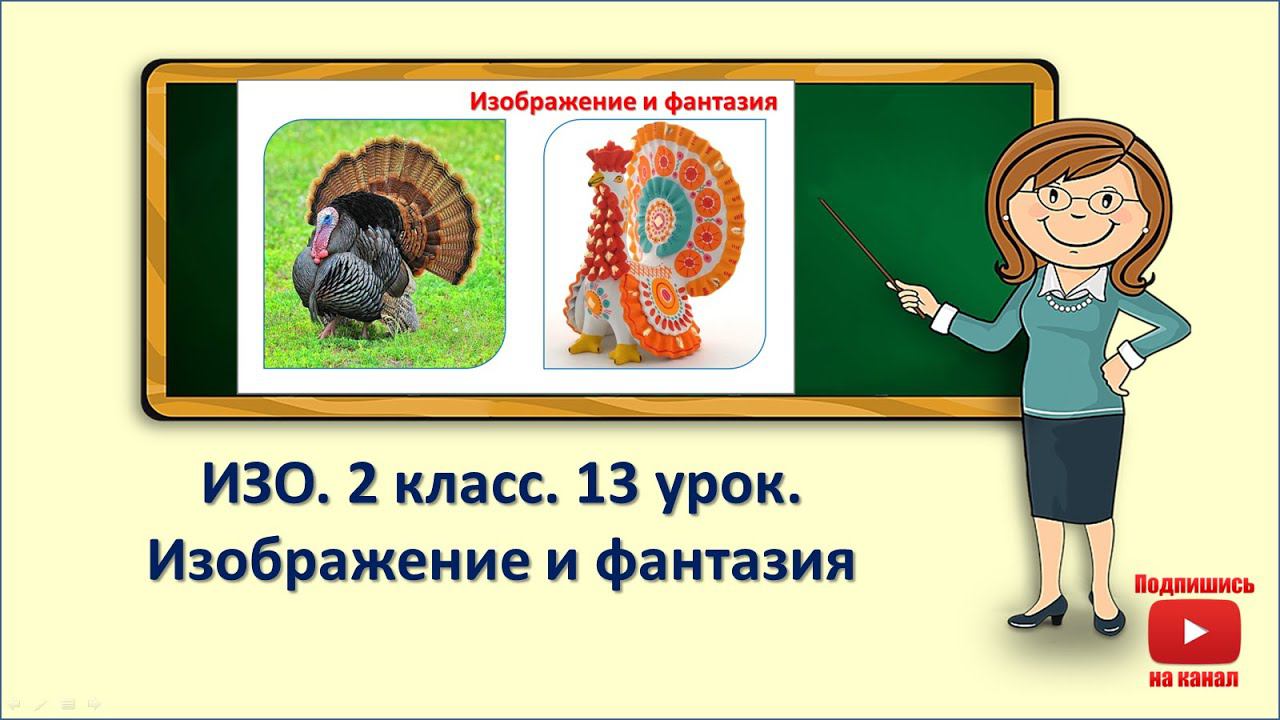 Изображение и фантазия

ИЗО. 2 класс. 13 урок.
Изображение и фантазия

Подпишись
на канал